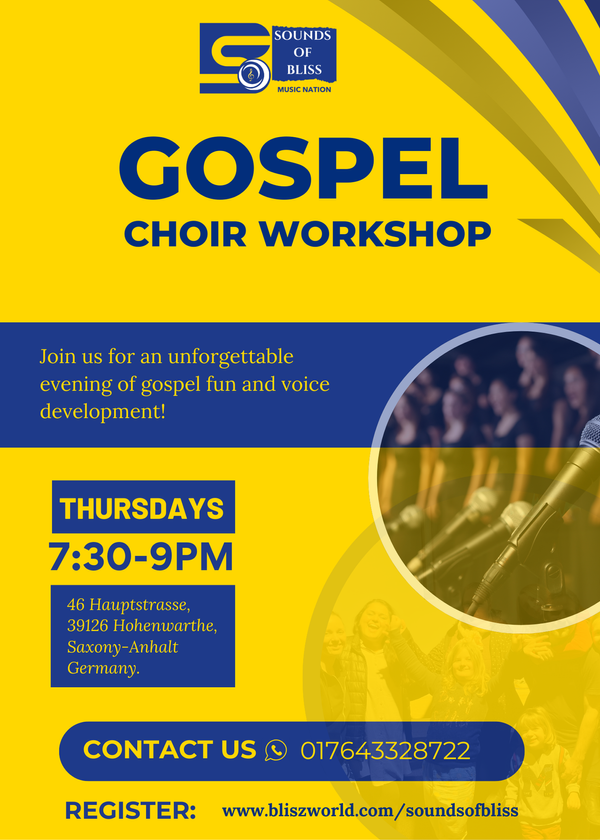 SOUNDS OF BLISS
MUSIC NATION

GOSPEL
CHOIR WORKSHOP

Join us for an unforgettable evening of gospel fun and voice development!

THURSDAYS
7:30-9PM

46 Hauptstrasse, 39126 Hohenwarthe, Saxony-Anhalt Germany.

CONTACT US 017643328722

REGISTER: www.bliszworld.com/soundsofbliss